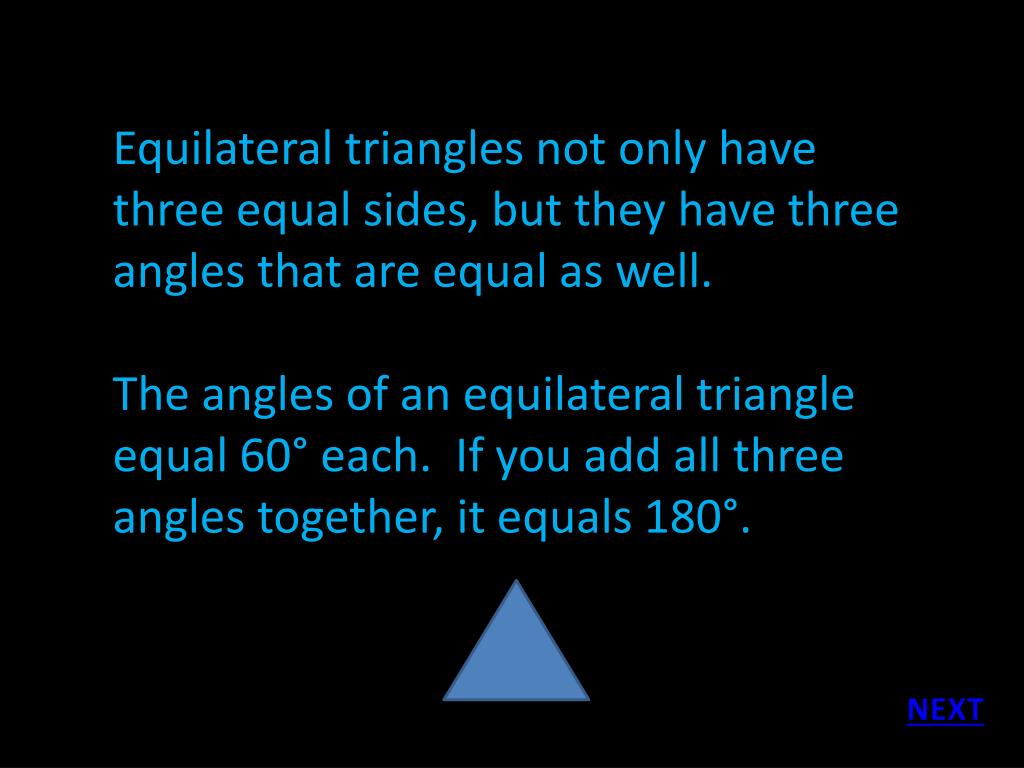 Equilateral triangles not only have three equal sides, but they have three angles that are equal as well.

The angles of an equilateral triangle equal 60° each. If you add all three angles together, it equals 180°.

NEXT